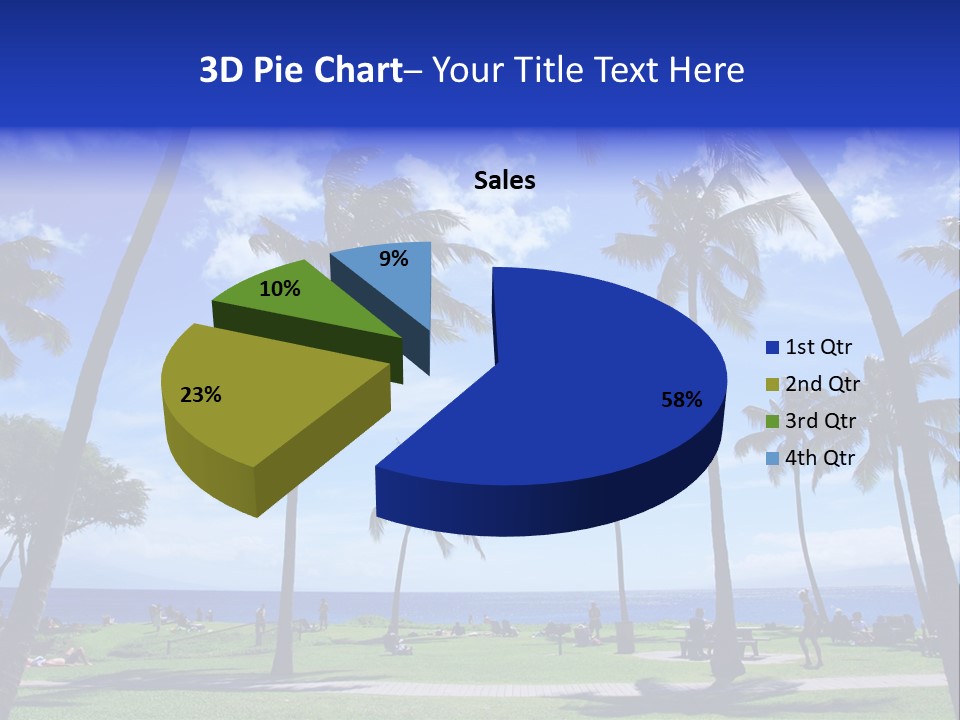 3D Pie Chart– Your Title Text Here

Sales

9%

10%

23%

58%

1st Qtr
2nd Qtr
3rd Qtr
4th Qtr